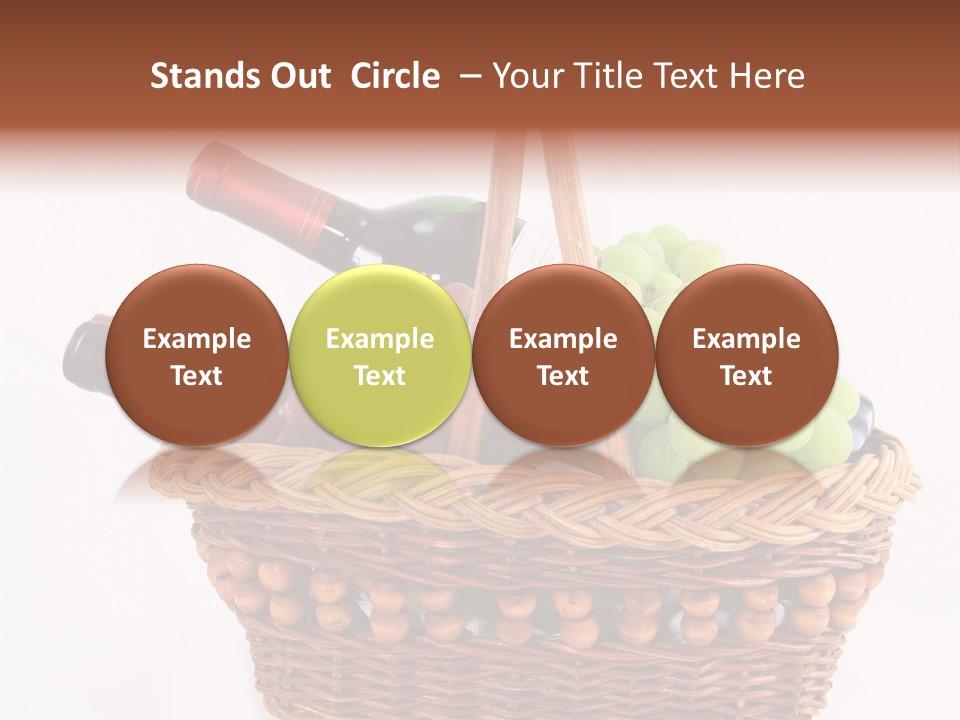 Stands Out Circle – Your Title Text Here

Example Text

Example Text

Example Text

Example Text